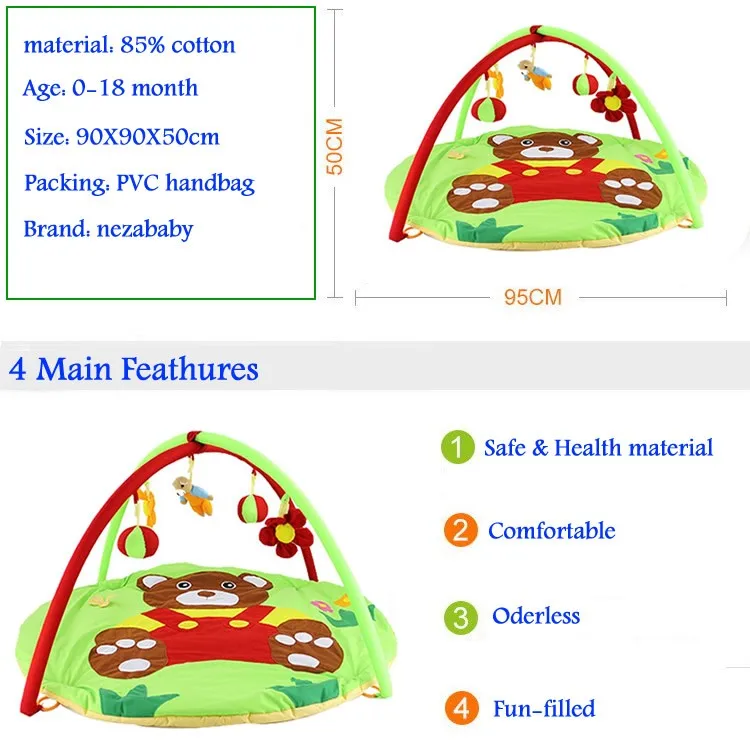 material: 85% cotton

Age: 0-18 month

Size: 90X90X50cm

Packing: PVC handbag

Brand: nezababy

50CM

95CM

4 Main Feathures

1 Safe & Health material

2 Comfortable

3 Oderless

4 Fun-filled